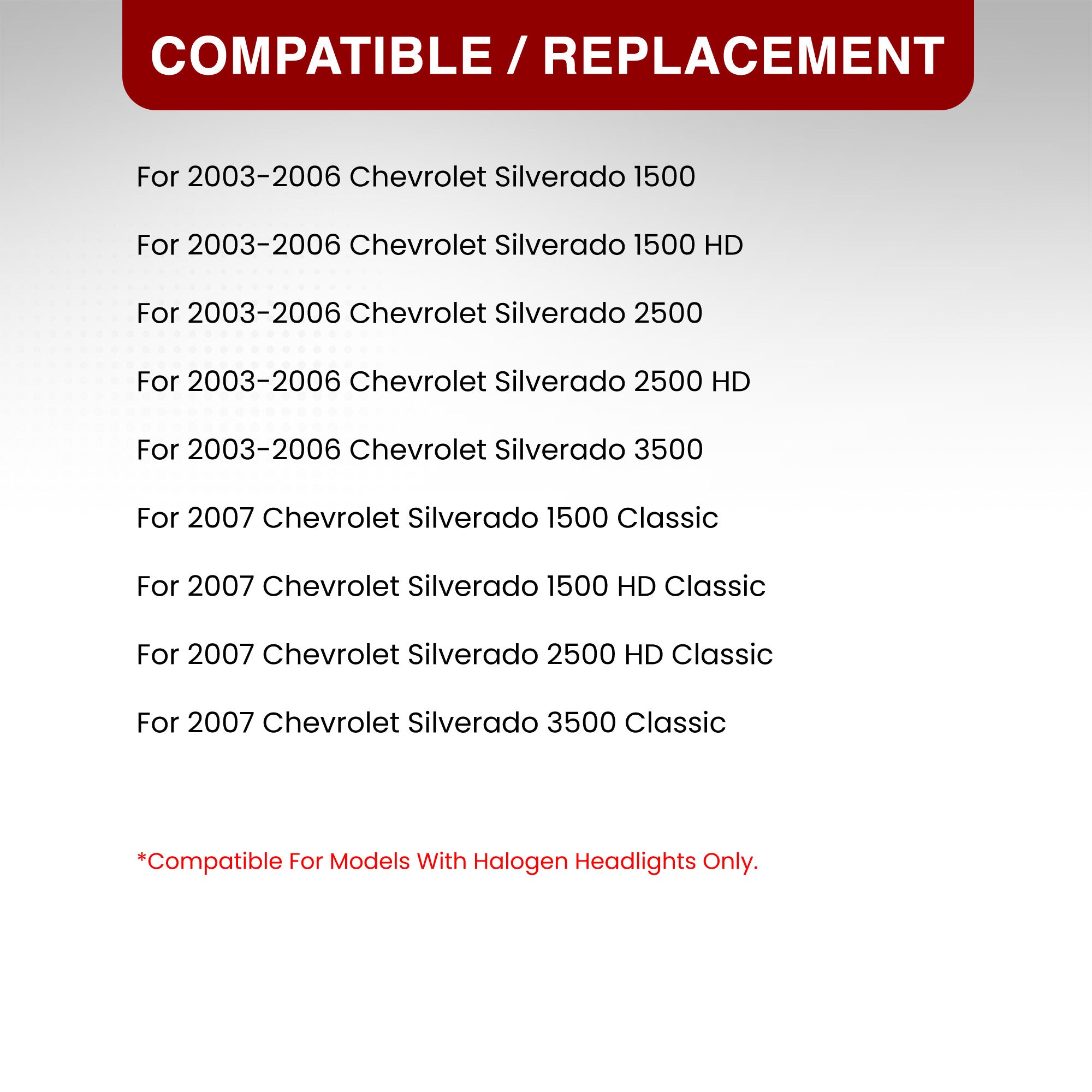 COMPATIBLE / REPLACEMENT

For 2003-2006 Chevrolet Silverado 1500

For 2003-2006 Chevrolet Silverado 1500 HD

For 2003-2006 Chevrolet Silverado 2500

For 2003-2006 Chevrolet Silverado 2500 HD

For 2003-2006 Chevrolet Silverado 3500

For 2007 Chevrolet Silverado 1500 Classic

For 2007 Chevrolet Silverado 1500 HD Classic

For 2007 Chevrolet Silverado 2500 HD Classic

For 2007 Chevrolet Silverado 3500 Classic

*Compatible For Models With Halogen Headlights Only.